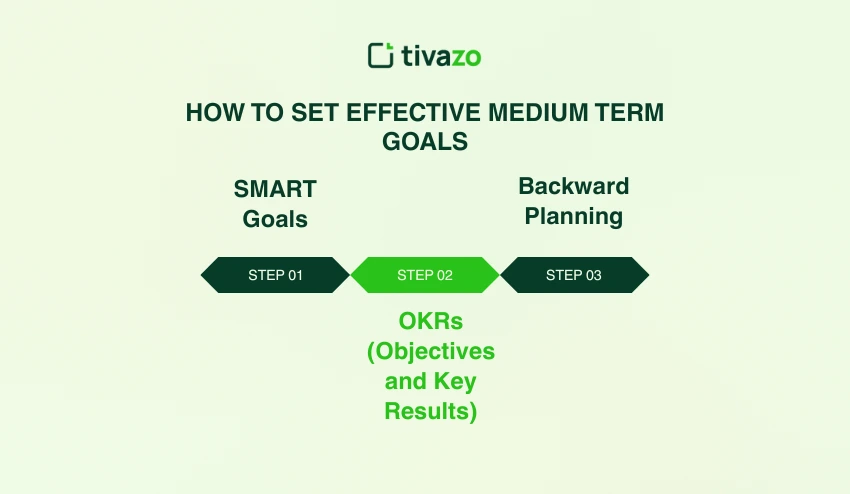 tivazo

HOW TO SET EFFECTIVE MEDIUM TERM GOALS

SMART Goals

Backward Planning

STEP 01

STEP 02

STEP 03

OKRs (Objectives and Key Results)